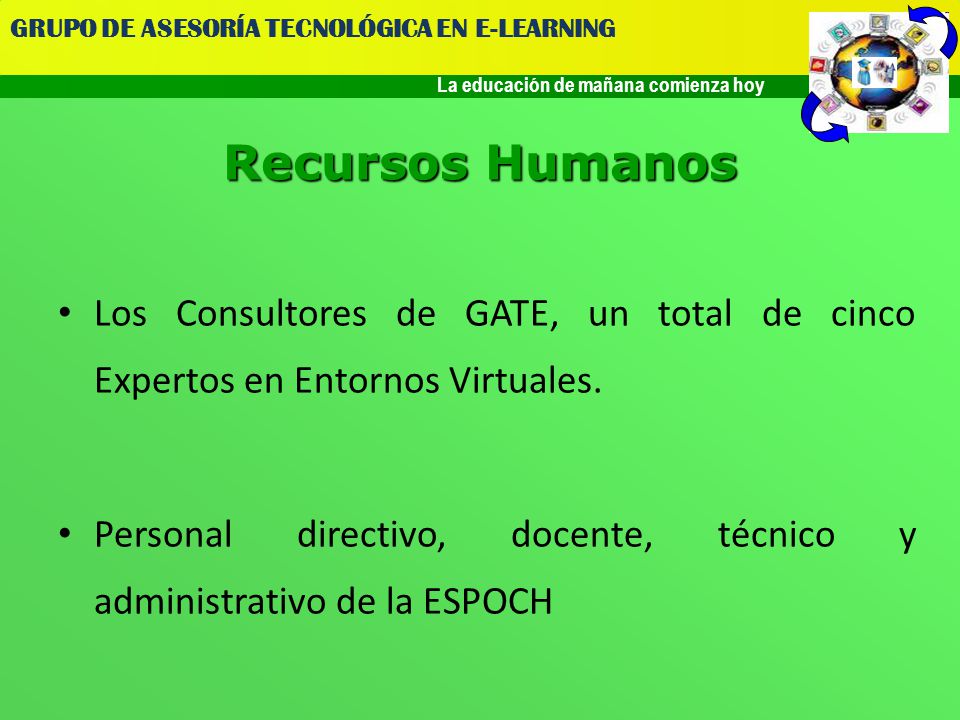 GRUPO DE ASESORÍA TECNOLÓGICA EN E-LEARNING

La educación de mañana comienza hoy

Recursos Humanos

• Los Consultores de GATE, un total de cinco Expertos en Entornos Virtuales.

• Personal directivo, docente, técnico y administrativo de la ESPOCH